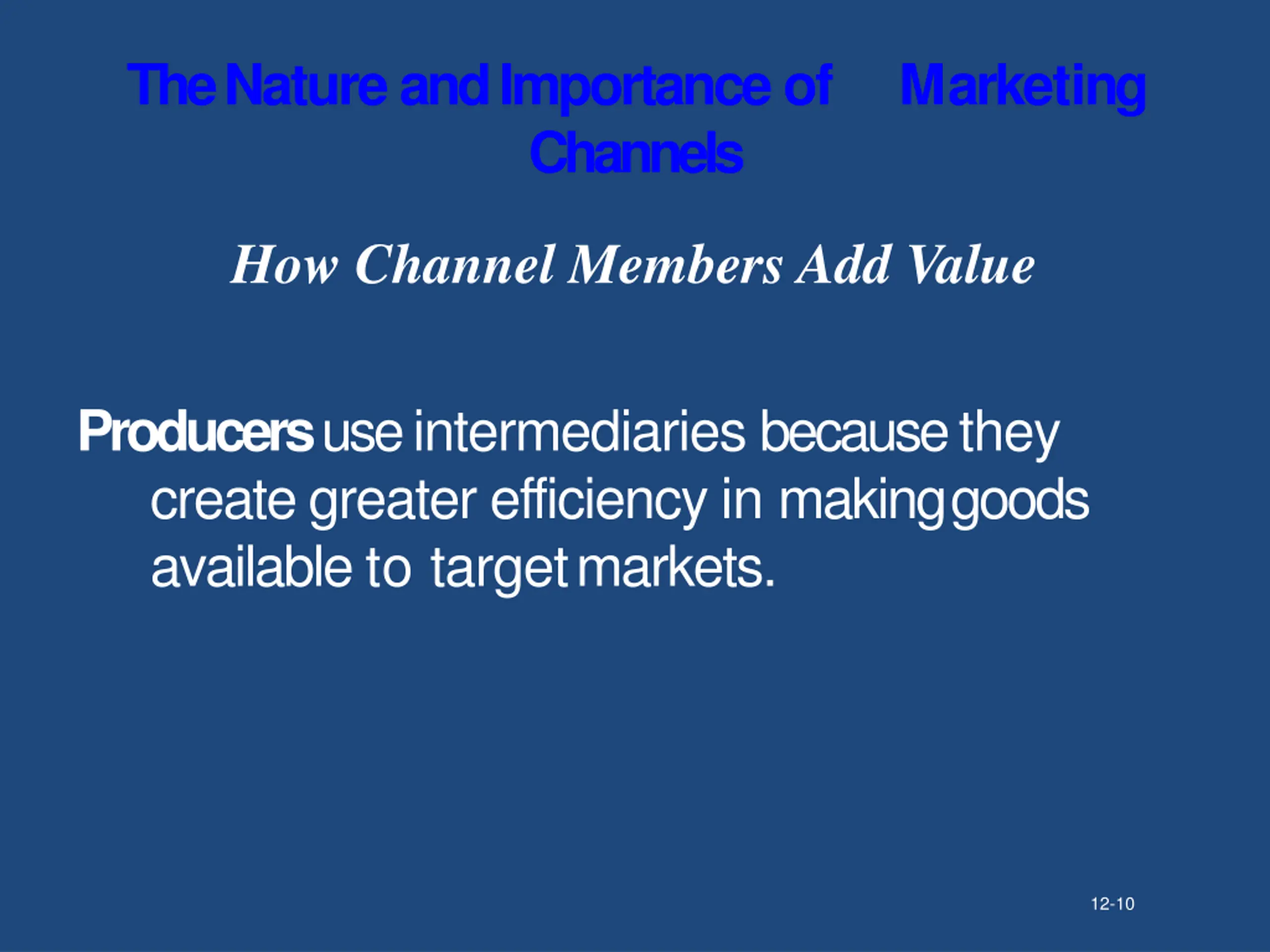 The Nature and Importance of Marketing Channels

How Channel Members Add Value

Producers use intermediaries because they create greater efficiency in making goods available to target markets.

12-10